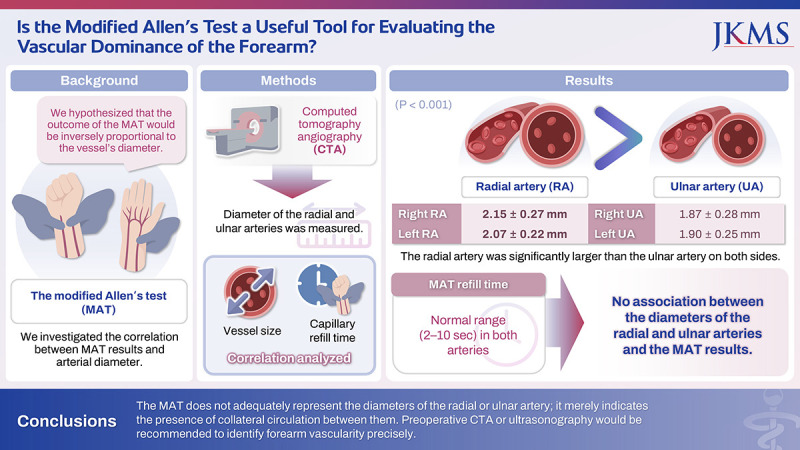 Is the Modified Allen's Test a Useful Tool for Evaluating the Vascular Dominance of the Forearm?

JKMS

Background

We hypothesized that the outcome of the MAT would be inversely proportional to the vessel's diameter.

The modified Allen's test (MAT)

We investigated the correlation between MAT results and arterial diameter.

Methods

Computed tomography angiography (CTA)

Diameter of the radial and ulnar arteries was measured.

Vessel size

Capillary refill time

Correlation analyzed

Results

(P < 0.001)

Radial artery (RA)

Ulnar artery (UA)

| Right RA | 2.15 ± 0.27 mm | Right UA | 1.87 ± 0.28 mm |
|---|---|---|---|
| Left RA | 2.07 ± 0.22 mm | Left UA | 1.90 ± 0.25 mm |

The radial artery was significantly larger than the ulnar artery on both sides.

MAT refill time

Normal range (2–10 sec) in both arteries

No association between the diameters of the radial and ulnar arteries and the MAT results.

Conclusions

The MAT does not adequately represent the diameters of the radial or ulnar artery; it merely indicates the presence of collateral circulation between them. Preoperative CTA or ultrasonography would be recommended to identify forearm vascularity precisely.